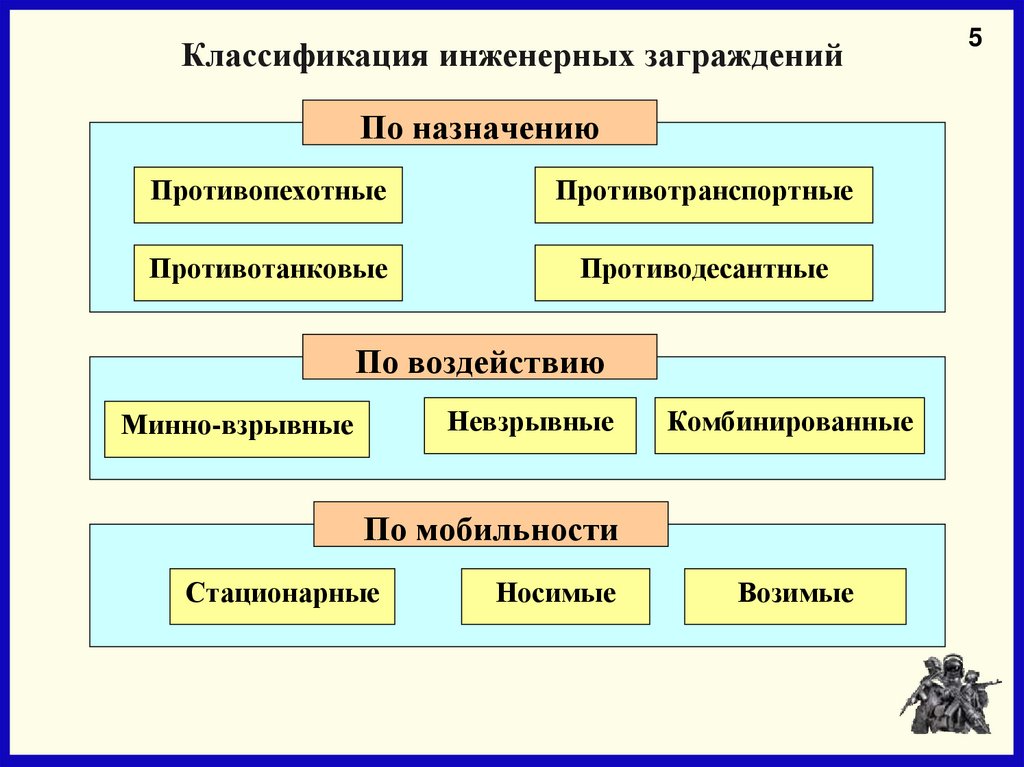 5

Классификация инженерных заграждений

По назначению

Противопехотные

Противотранспортные

Противотанковые

Противодесантные

По воздействию

Минно-взрывные

Невзрывные

Комбинированные

По мобильности

Стационарные

Носимые

Возимые